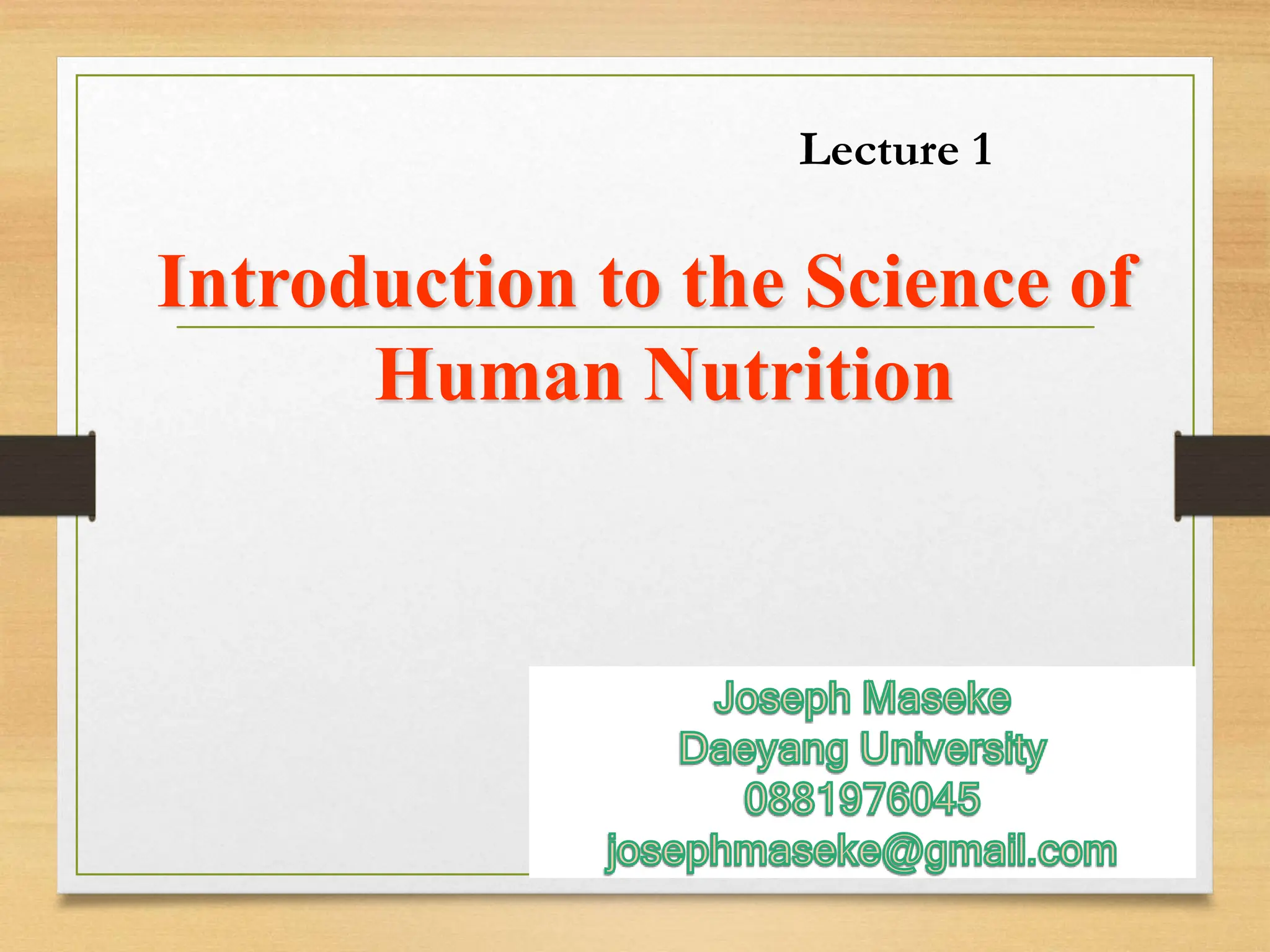 Lecture 1

Introduction to the Science of Human Nutrition

Joseph Maseke
Daeyang University
0881976045
josephmaseke@gmail.com